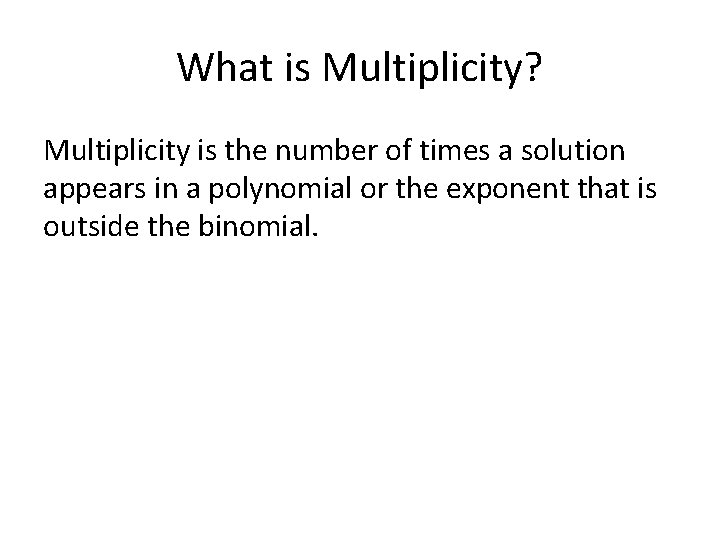 What is Multiplicity?

Multiplicity is the number of times a solution appears in a polynomial or the exponent that is outside the binomial.